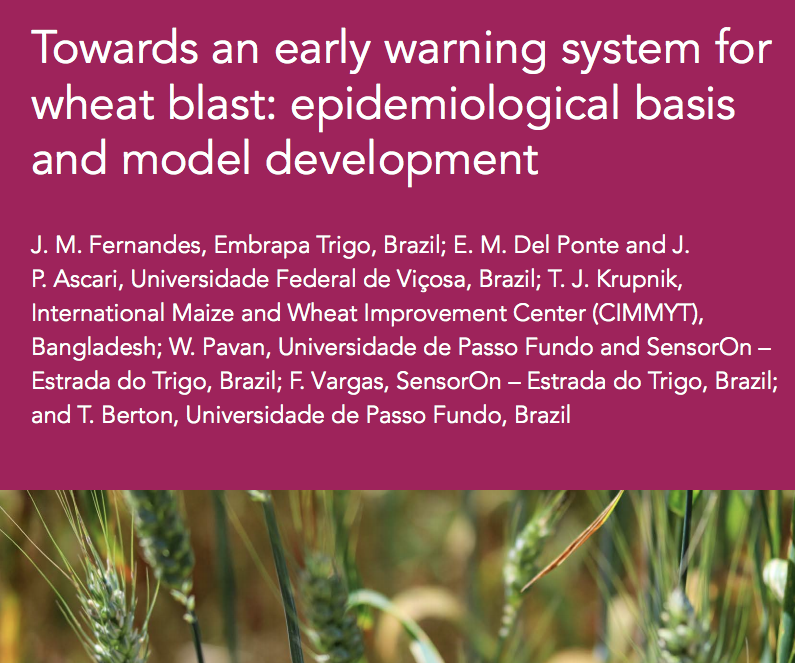 Towards an early warning system for wheat blast: epidemiological basis and model development

J. M. Fernandes, Embrapa Trigo, Brazil; E. M. Del Ponte and J. P. Ascari, Universidade Federal de Viçosa, Brazil; T. J. Krupnik, International Maize and Wheat Improvement Center (CIMMYT), Bangladesh; W. Pavan, Universidade de Passo Fundo and SensorOn – Estrada do Trigo, Brazil; F. Vargas, SensorOn – Estrada do Trigo, Brazil; and T. Berton, Universidade de Passo Fundo, Brazil